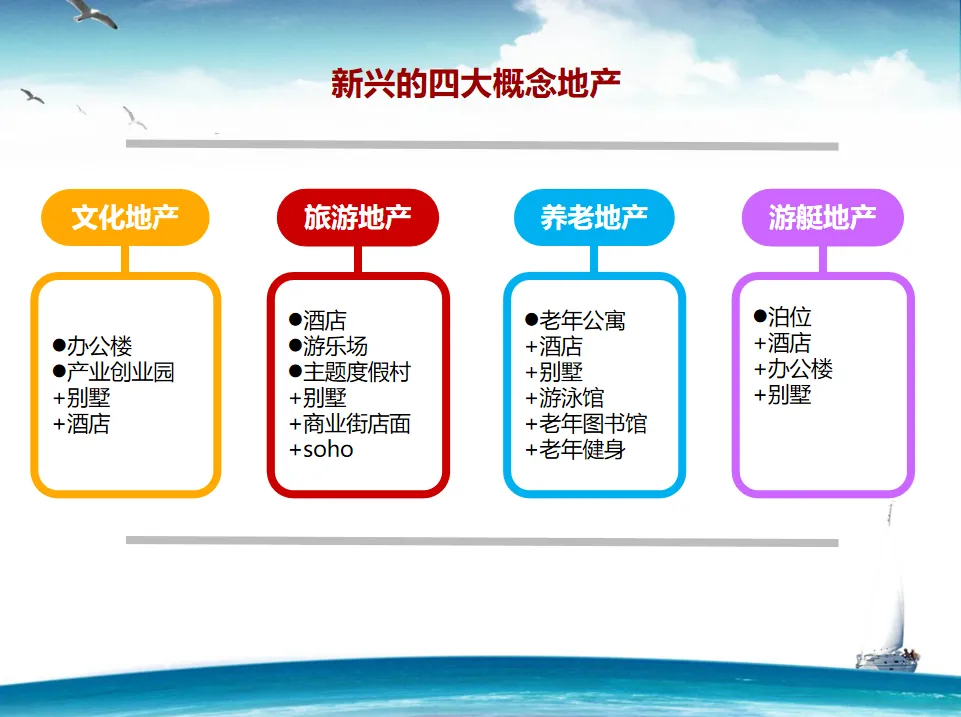 新兴的四大概念地产

文化地产

●办公楼
●产业创业园
+别墅
+酒店

旅游地产

●酒店
●游乐场
●主题度假村
+别墅
+商业街店面
+soho

养老地产

●老年公寓
+酒店
+别墅
+游泳馆
+老年图书馆
+老年健身

游艇地产

●泊位
+酒店
+办公楼
+别墅